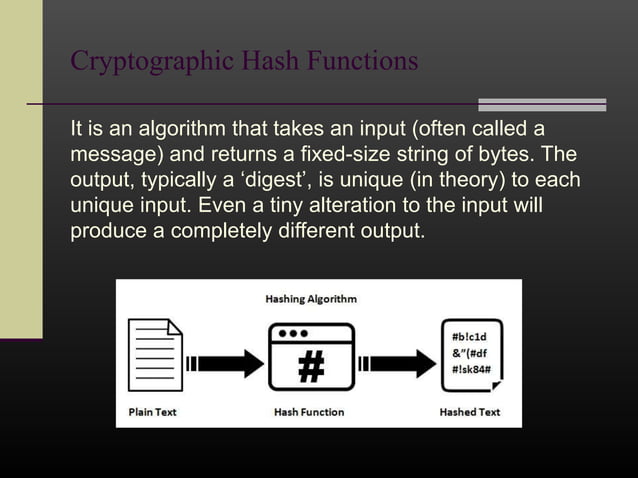 Cryptographic Hash Functions

It is an algorithm that takes an input (often called a message) and returns a fixed-size string of bytes. The output, typically a ‘digest’, is unique (in theory) to each unique input. Even a tiny alteration to the input will produce a completely different output.

Hashing Algorithm

#

#b!c1d
&"(#df
#!sk84#

Plain Text

Hash Function

Hashed Text